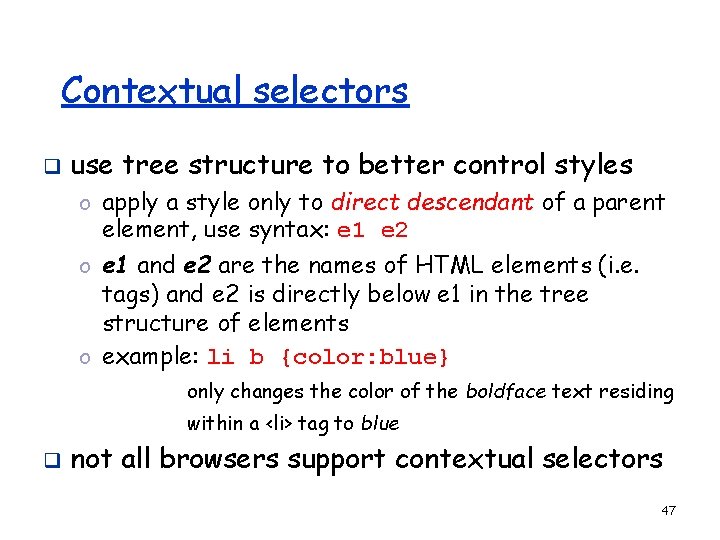 Contextual selectors

❑ use tree structure to better control styles

o apply a style only to direct descendant of a parent element, use syntax: e1 e2

o e1 and e2 are the names of HTML elements (i.e. tags) and e2 is directly below e1 in the tree structure of elements

o example: li b {color:blue}

only changes the color of the boldface text residing within a <li> tag to blue

❑ not all browsers support contextual selectors

47